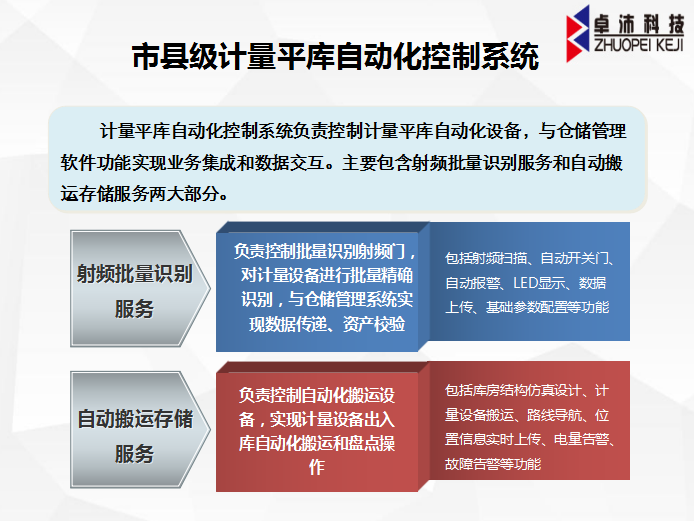 卓沛科技
ZHUOPEI KEJI

市县级计量平库自动化控制系统

计量平库自动化控制系统负责控制计量平库自动化设备，与仓储管理软件功能实现业务集成和数据交互。主要包含射频批量识别服务和自动搬运存储服务两大部分。

射频批量识别服务

负责控制批量识别射频门，对计量设备进行批量精确识别，与仓储管理系统实现数据传递、资产校验

包括射频扫描、自动开关门、自动报警、LED显示、数据上传、基础参数配置等功能

自动搬运存储服务

负责控制自动化搬运设备，实现计量设备出入库自动化搬运和盘点操作

包括库房结构仿真设计、计量设备搬运、路线导航、位置信息实时上传、电量告警、故障告警等功能